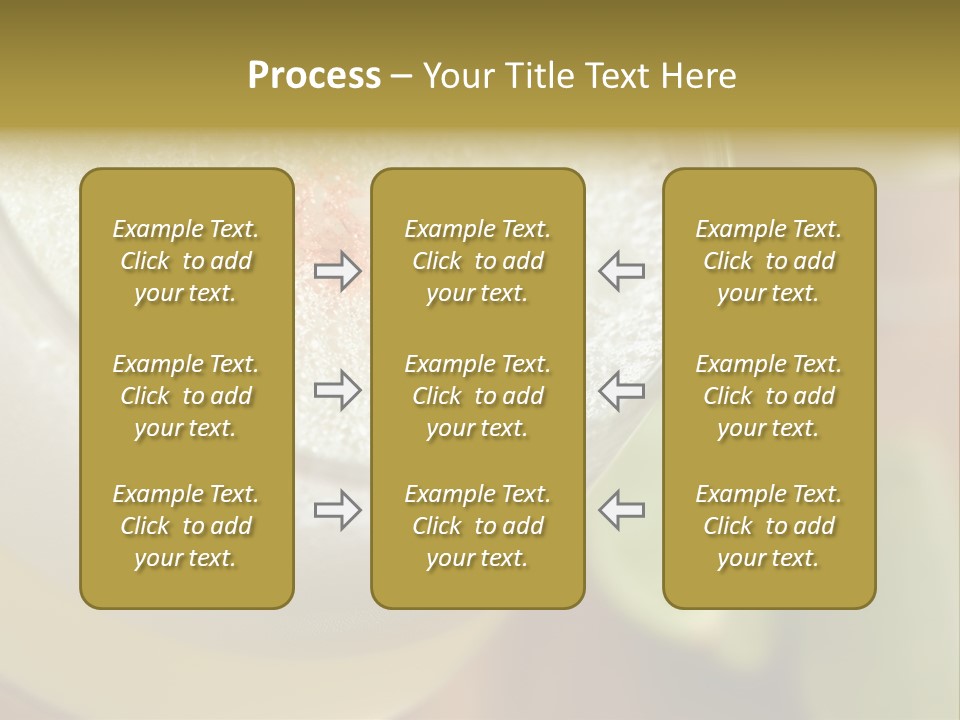 Process – Your Title Text Here

Example Text. Click to add your text.

Example Text. Click to add your text.

Example Text. Click to add your text.

Example Text. Click to add your text.

Example Text. Click to add your text.

Example Text. Click to add your text.

Example Text. Click to add your text.

Example Text. Click to add your text.

Example Text. Click to add your text.